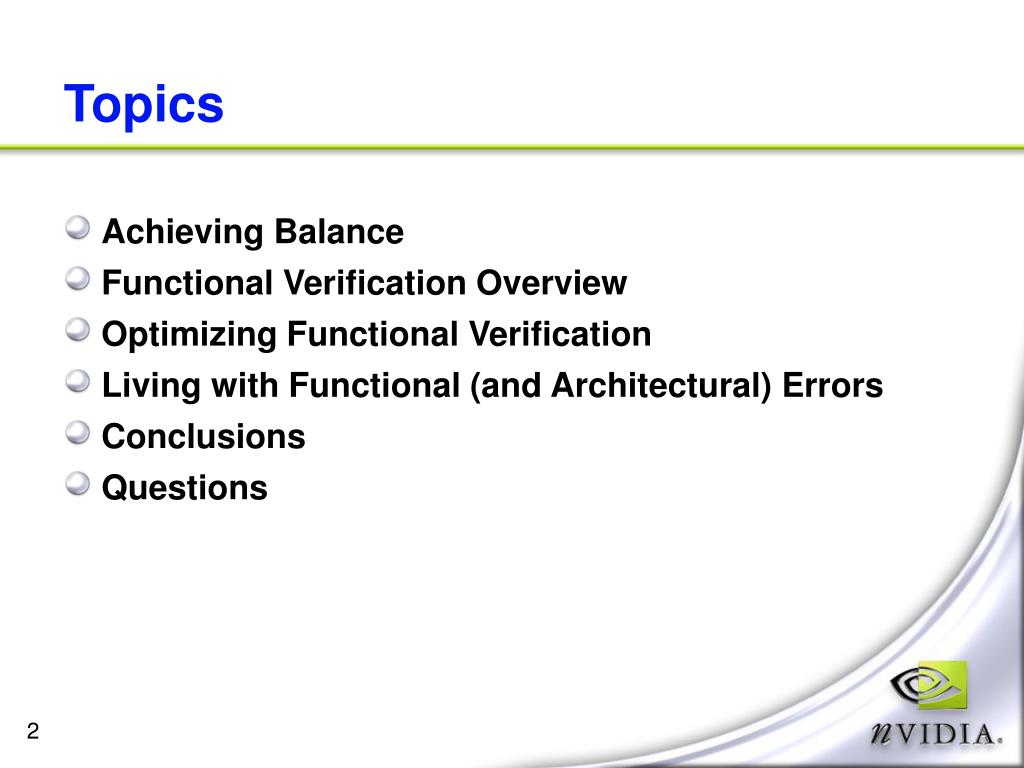 Topics

Achieving Balance
Functional Verification Overview
Optimizing Functional Verification
Living with Functional (and Architectural) Errors
Conclusions
Questions

2

nVIDIA.